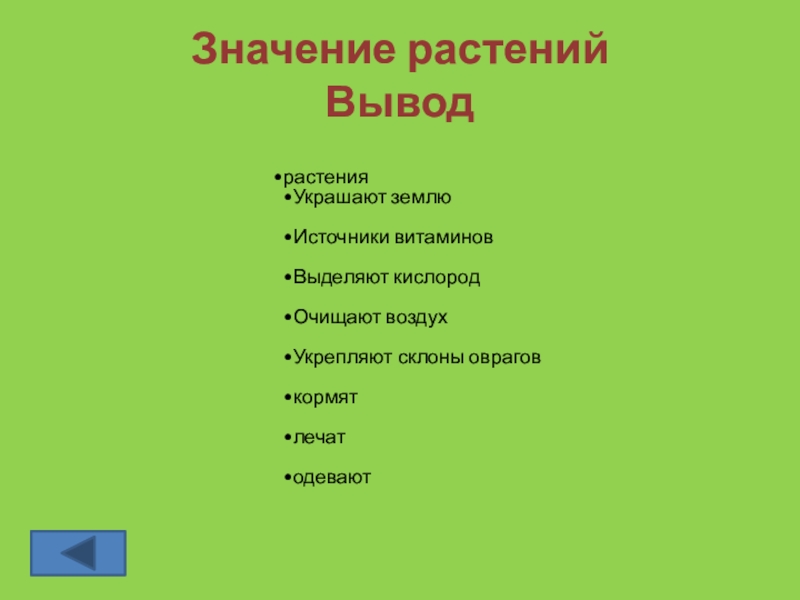 Значение растений
Вывод

•растения
•Украшают землю

•Источники витаминов

•Выделяют кислород

•Очищают воздух

•Укрепляют склоны оврагов

•кормят

•лечат

•одевают